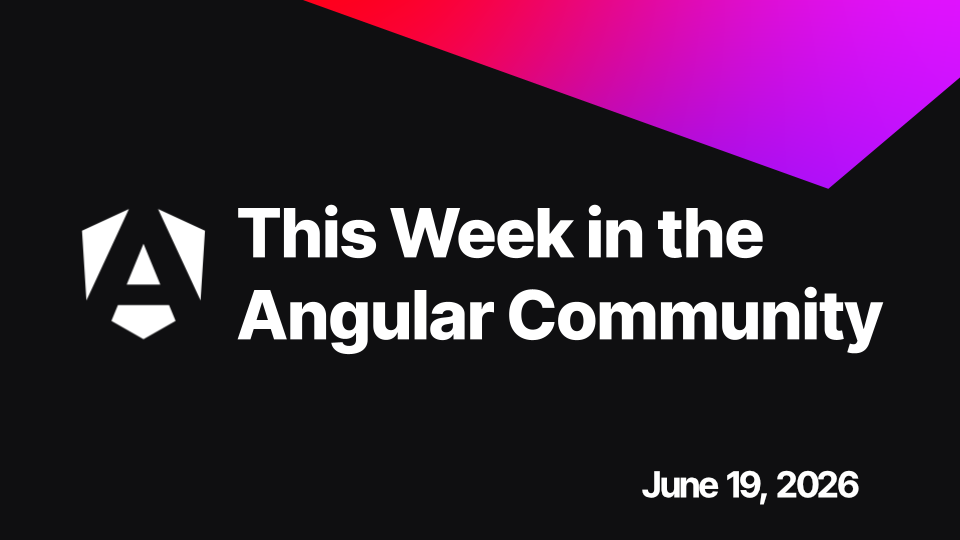 This Week in the Angular Community

June 19, 2026